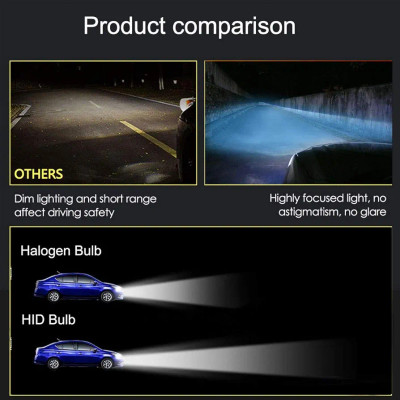 Product comparison

OTHERS

Dim lighting and short range affect driving safety

Highly focused light, no astigmatism, no glare

Halogen Bulb

HID Bulb